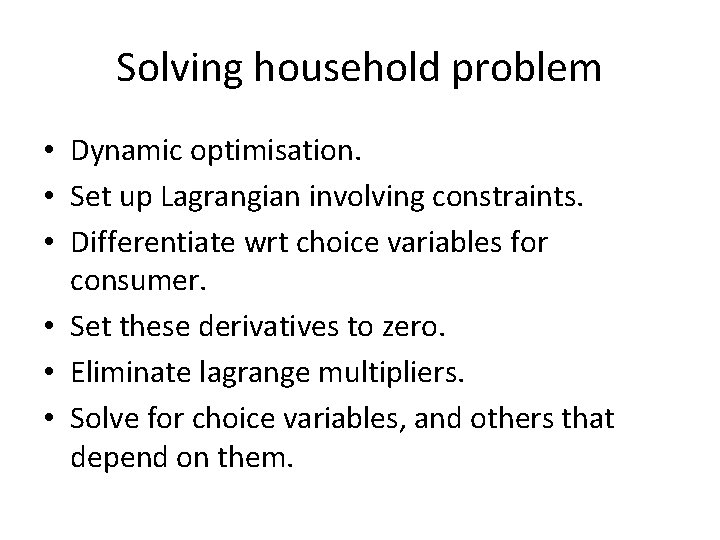 Solving household problem

• Dynamic optimisation.
• Set up Lagrangian involving constraints.
• Differentiate wrt choice variables for consumer.
• Set these derivatives to zero.
• Eliminate lagrange multipliers.
• Solve for choice variables, and others that depend on them.